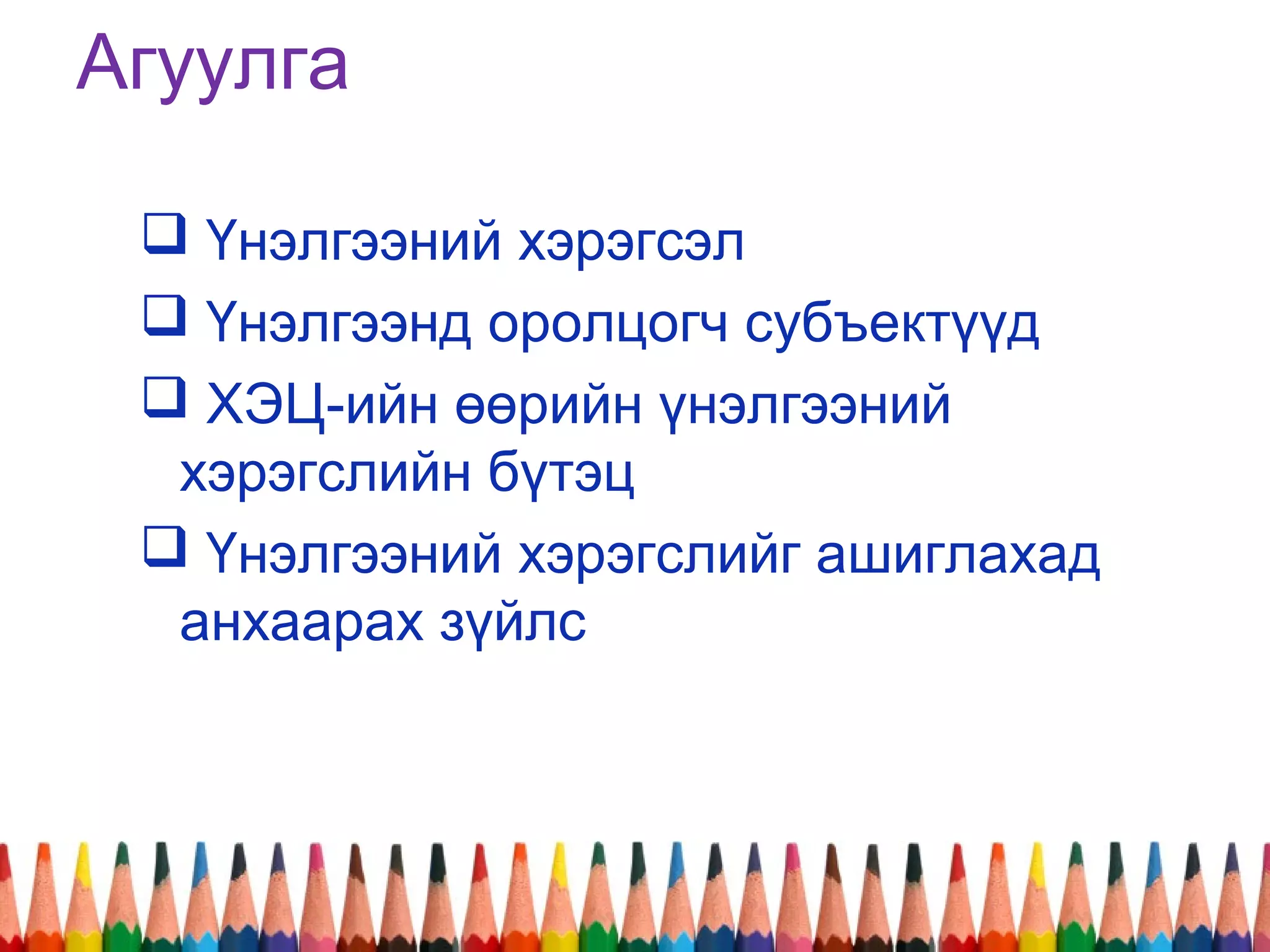 Агуулга

❑ Үнэлгээний хэрэгсэл

❑ Үнэлгээнд оролцогч субъектүүд

❑ ХЭЦ-ийн өөрийн үнэлгээний хэрэгслийн бүтэц

❑ Үнэлгээний хэрэгслийг ашиглахад анхаарах зүйлс